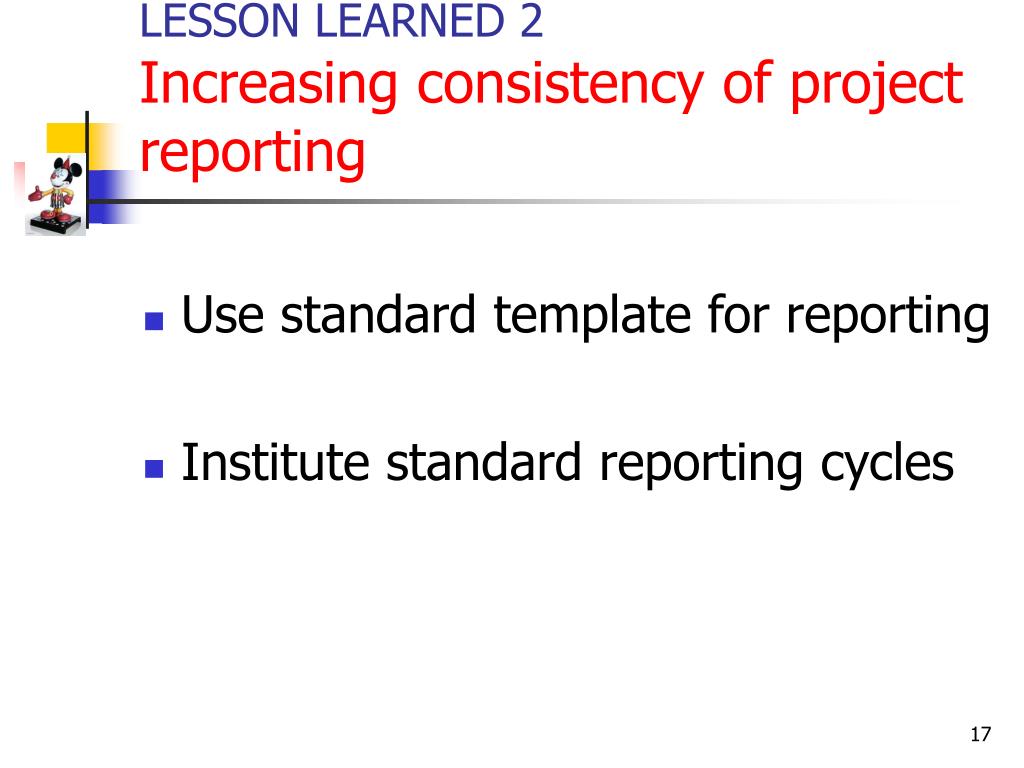 LESSON LEARNED 2
Increasing consistency of project reporting

Use standard template for reporting

Institute standard reporting cycles

17